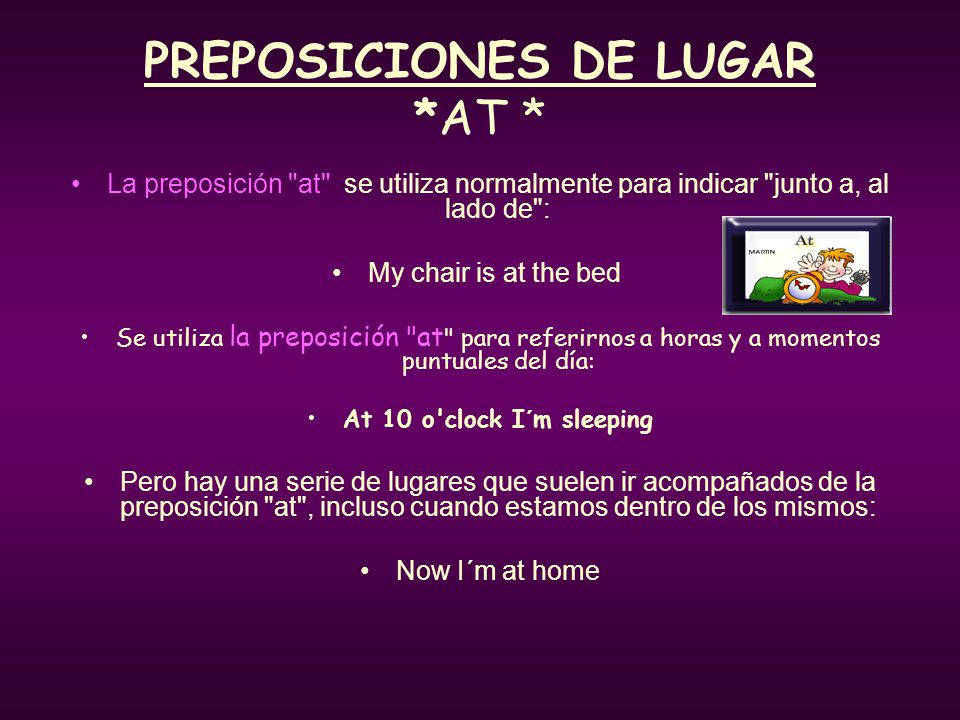 PREPOSICIONES DE LUGAR
*AT *

• La preposición "at" se utiliza normalmente para indicar "junto a, al lado de":

At

MARTIN

• My chair is at the bed

• Se utiliza la preposición "at" para referirnos a horas y a momentos puntuales del día:

• At 10 o'clock I´m sleeping

• Pero hay una serie de lugares que suelen ir acompañados de la preposición "at", incluso cuando estamos dentro de los mismos:

• Now I´m at home